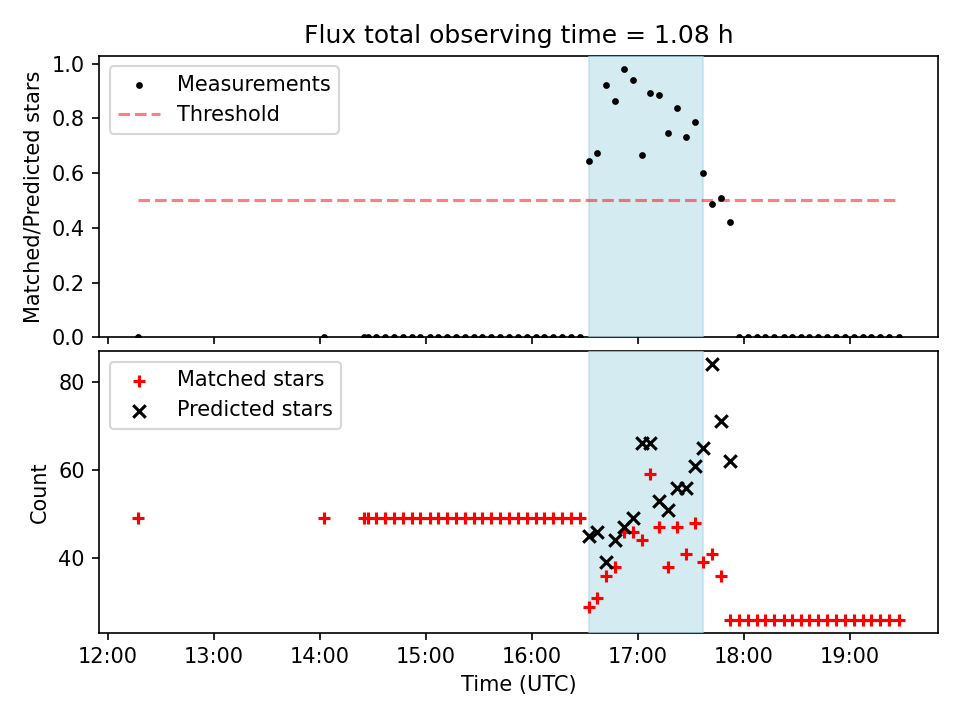 Flux total observing time = 1.08 h

Matched/Predicted stars

1.0
0.8
0.6
0.4
0.2
0.0

Measurements
Threshold

Count

80
60
40

Matched stars
Predicted stars

12:00 13:00 14:00 15:00 16:00 17:00 18:00 19:00

Time (UTC)